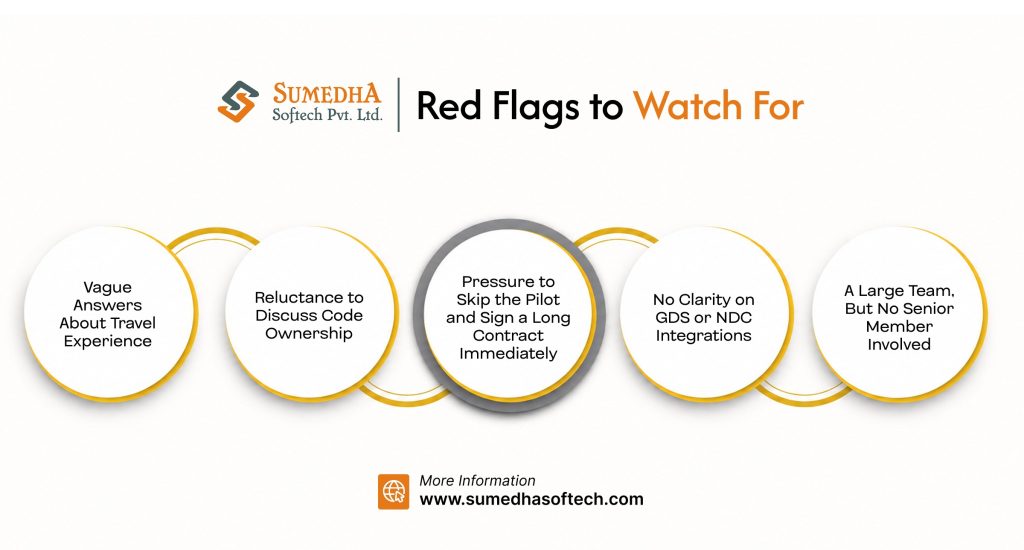 SUMEDHA
Softech Pvt. Ltd.

Red Flags to Watch For

Vague Answers About Travel Experience

Reluctance to Discuss Code Ownership

Pressure to Skip the Pilot and Sign a Long Contract Immediately

No Clarity on GDS or NDC Integrations

A Large Team, But No Senior Member Involved

More Information
www.sumedhasoftech.com